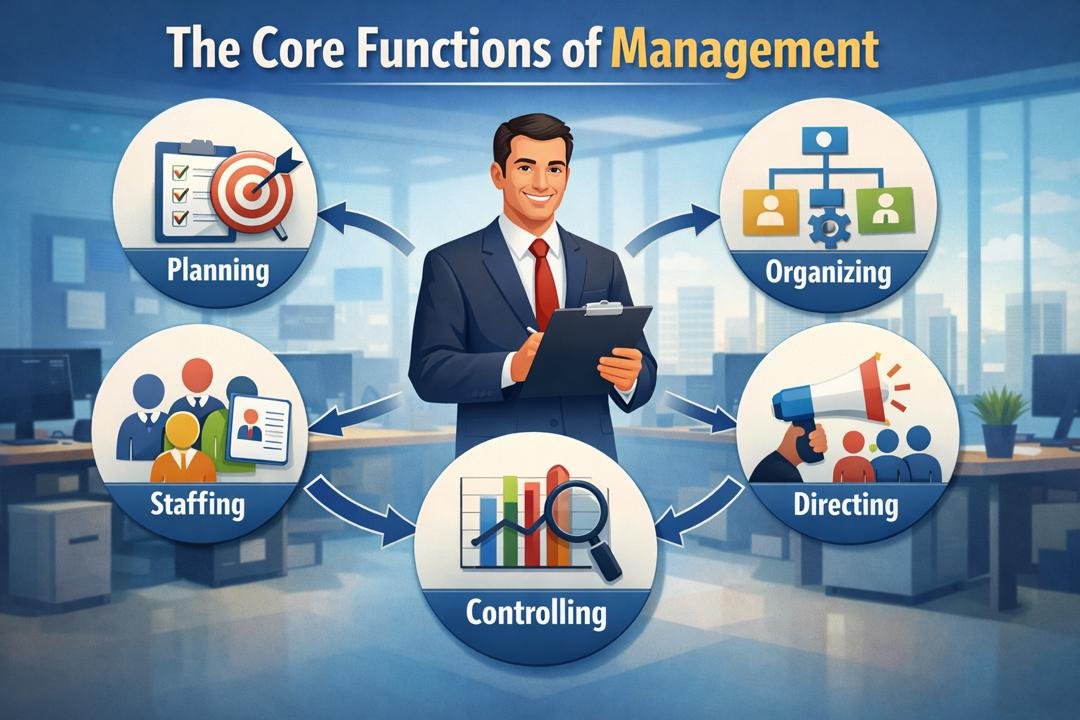 The Core Functions of Management

Planning

Organizing

Staffing

Directing

Controlling